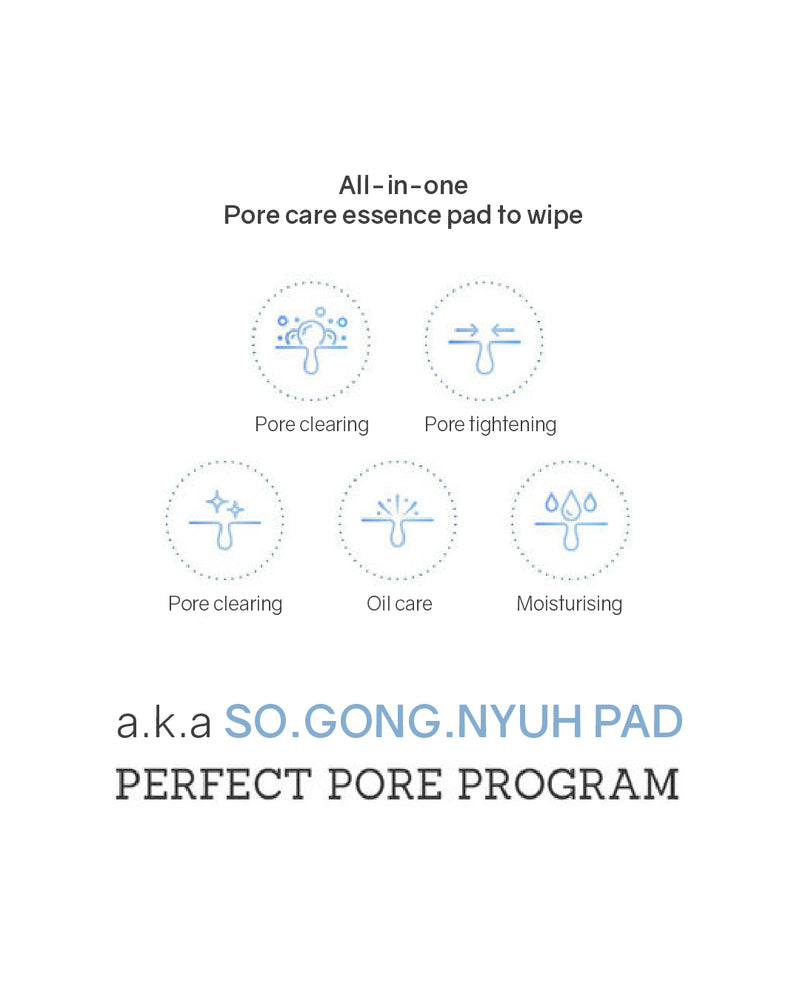 All-in-one
Pore care essence pad to wipe

Pore clearing

Pore tightening

Pore clearing

Oil care

Moisturising

a.k.a SO.GONG.NYUH PAD
PERFECT PORE PROGRAM